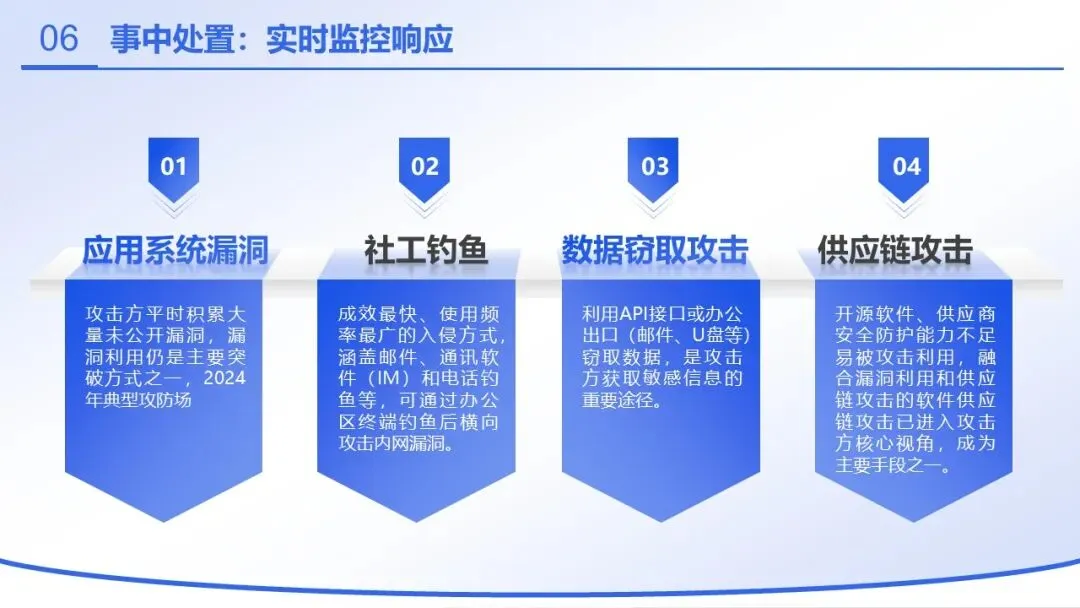 06 事中处置：实时监控响应

01

应用系统漏洞

攻击方平时积累大量未公开漏洞，漏洞利用仍是主要突破方式之一，2024年典型攻防场

02

社工钓鱼

成效最快、使用频率最广的入侵方式，涵盖邮件、通讯软件（IM）和电话钓鱼等，可通过办公区终端钓鱼后横向攻击内网漏洞。

03

数据窃取攻击

利用API接口或办公出口（邮件、U盘等）窃取数据，是攻击方获取敏感信息的重要途径。

04

供应链攻击

开源软件、供应商安全防护能力不足易被攻击利用，融合漏洞利用和供应链攻击的软件供应链攻击已进入攻击方核心视角，成为主要手段之一。